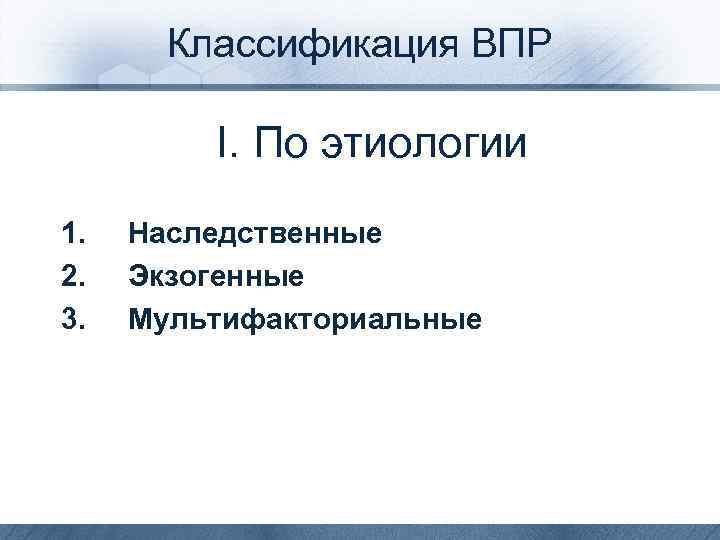 Классификация ВПР

I. По этиологии

1. Наследственные
2. Экзогенные
3. Мультифакториальные